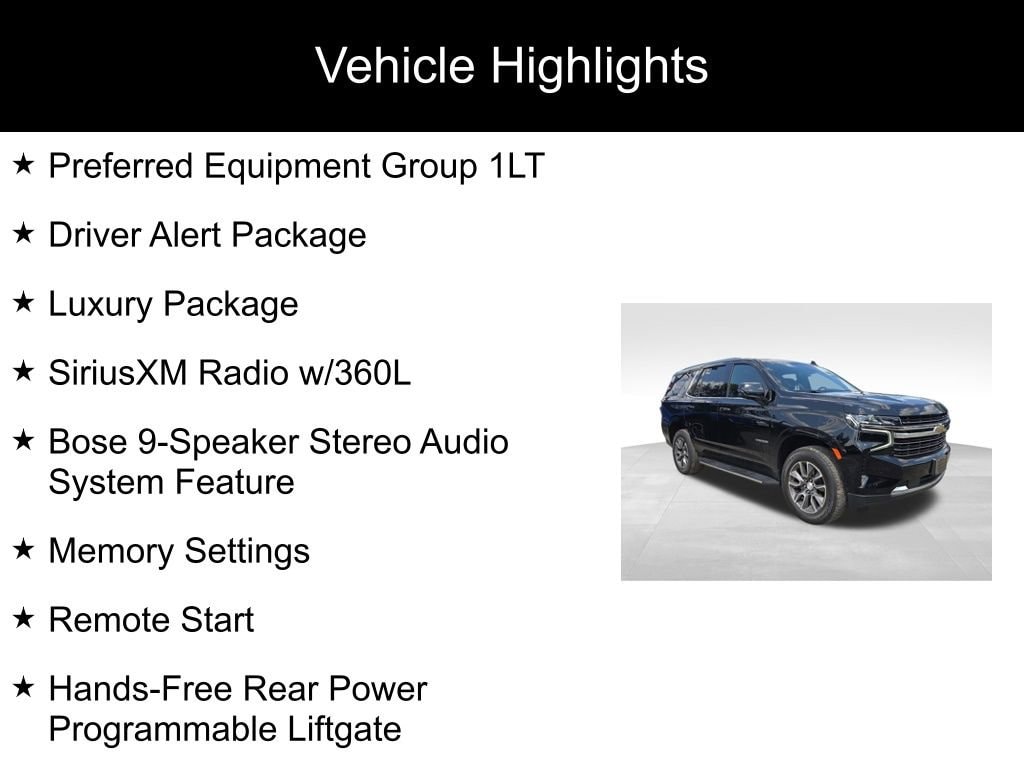 Vehicle Highlights

★ Preferred Equipment Group 1LT

★ Driver Alert Package

★ Luxury Package

★ SiriusXM Radio w/360L

★ Bose 9-Speaker Stereo Audio System Feature

★ Memory Settings

★ Remote Start

★ Hands-Free Rear Power Programmable Liftgate